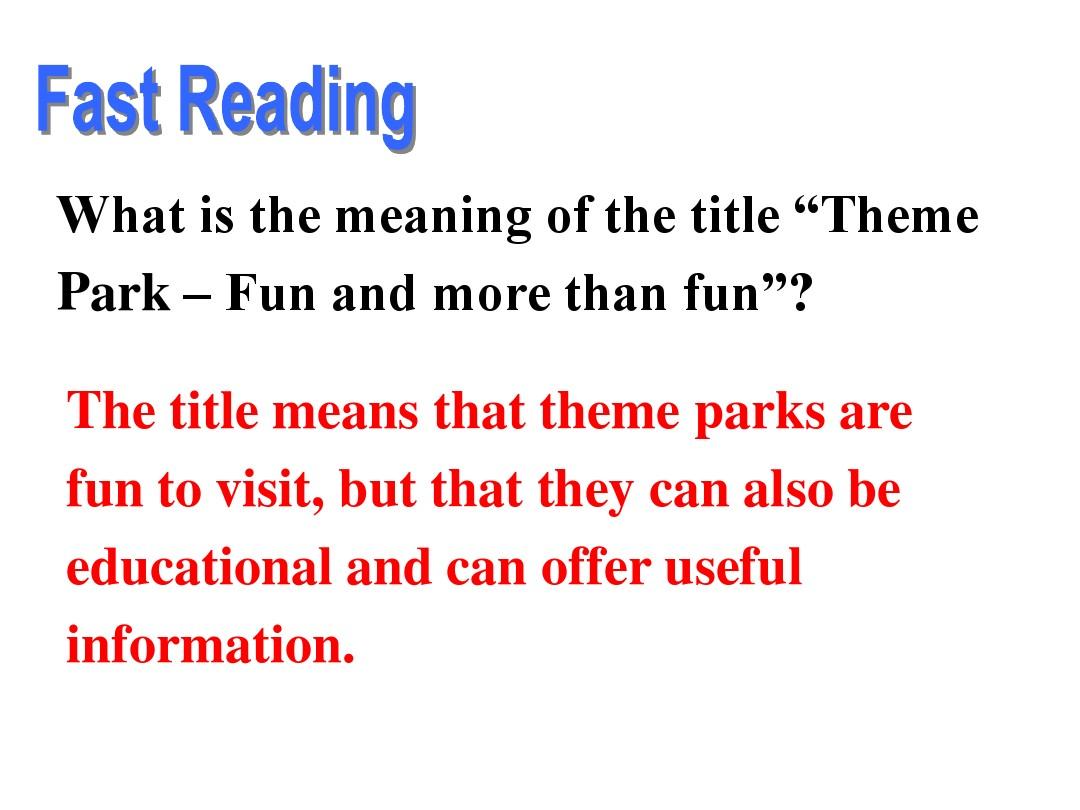 Fast Reading

What is the meaning of the title “Theme Park – Fun and more than fun”?

The title means that theme parks are fun to visit, but that they can also be educational and can offer useful information.